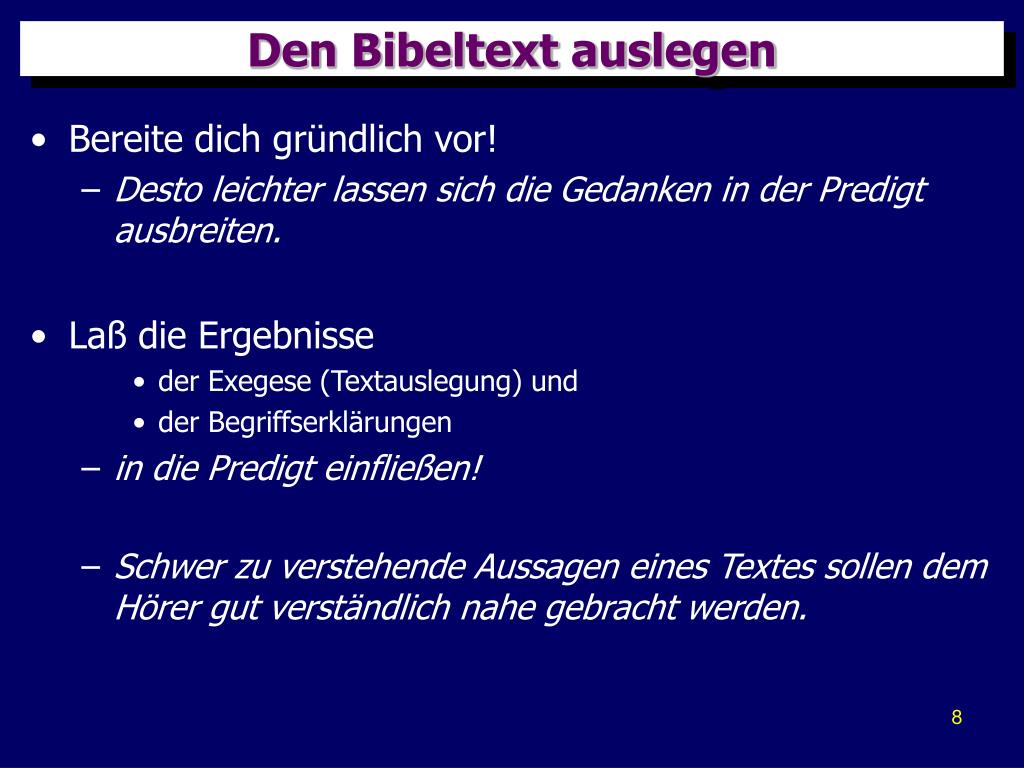 Den Bibeltext auslegen

• Bereite dich gründlich vor!
 – Desto leichter lassen sich die Gedanken in der Predigt ausbreiten.

• Laß die Ergebnisse
  • der Exegese (Textauslegung) und
  • der Begriffserklärungen
 – in die Predigt einfließen!

 – Schwer zu verstehende Aussagen eines Textes sollen dem Hörer gut verständlich nahe gebracht werden.

8